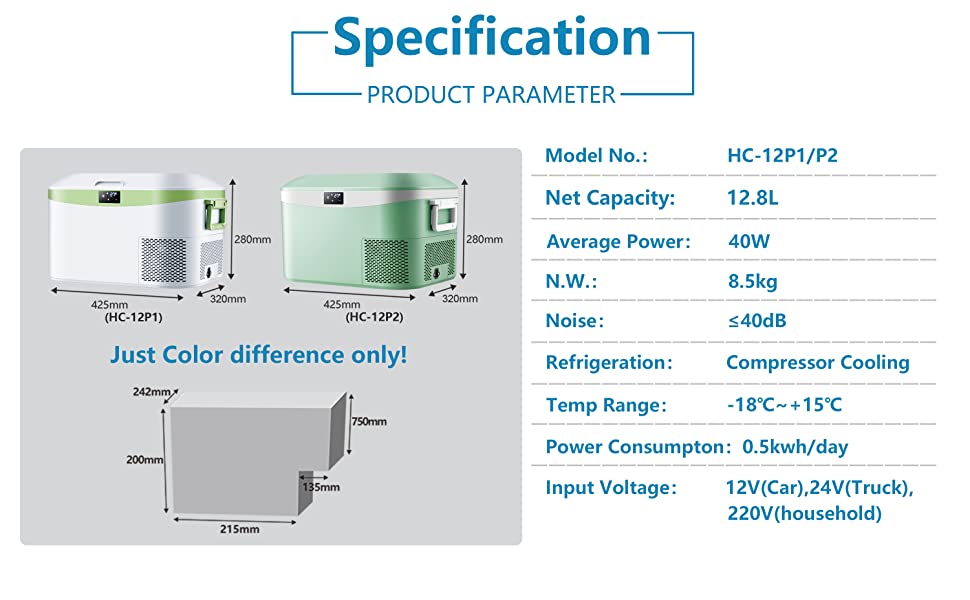 Specification

PRODUCT PARAMETER

280mm
425mm
320mm
(HC-12P1)

280mm
425mm
320mm
(HC-12P2)

Just Color difference only!

242mm
750mm
200mm
135mm
215mm

| Model No.: | HC-12P1/P2 |
|---|---|
| Net Capacity: | 12.8L |
| Average Power: | 40W |
| N.W.: | 8.5kg |
| Noise: | ≤40dB |
| Refrigeration: | Compressor Cooling |
| Temp Range: | -18℃~+15℃ |
| Power Consumpton: | 0.5kwh/day |
| Input Voltage: | 12V(Car),24V(Truck), 220V(household) |